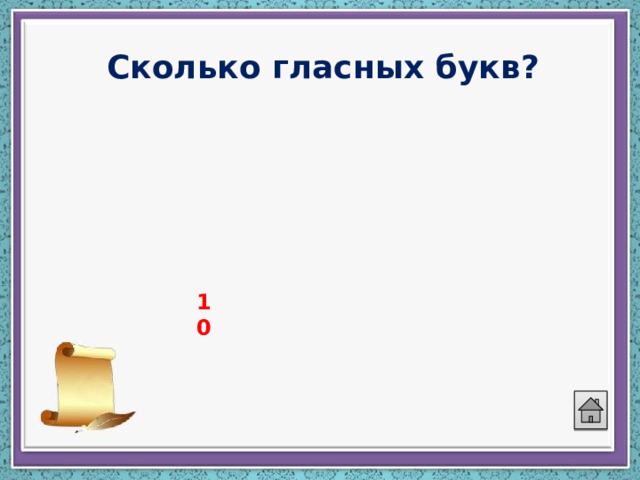 Сколько гласных букв?

10